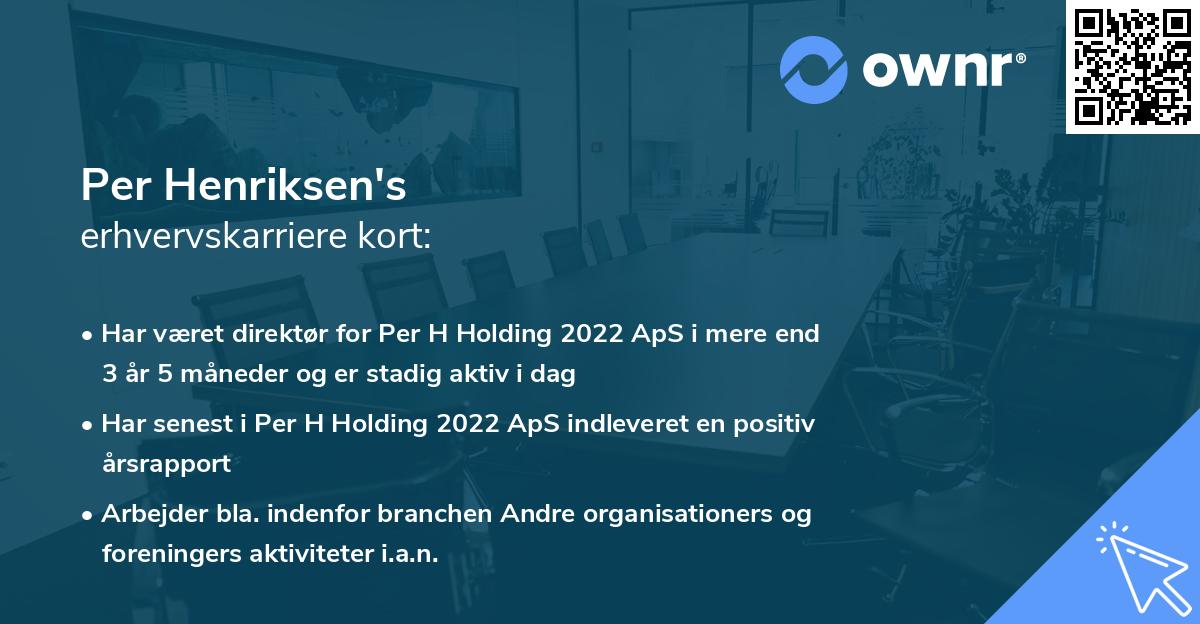 ownr®

Per Henriksen's
erhvervskarriere kort:

• Har været direktør for Per H Holding 2022 ApS i mere end 3 år 5 måneder og er stadig aktiv i dag

• Har senest i Per H Holding 2022 ApS indleveret en positiv årsrapport

• Arbejder bla. indenfor branchen Andre organisationers og foreningers aktiviteter i.a.n.